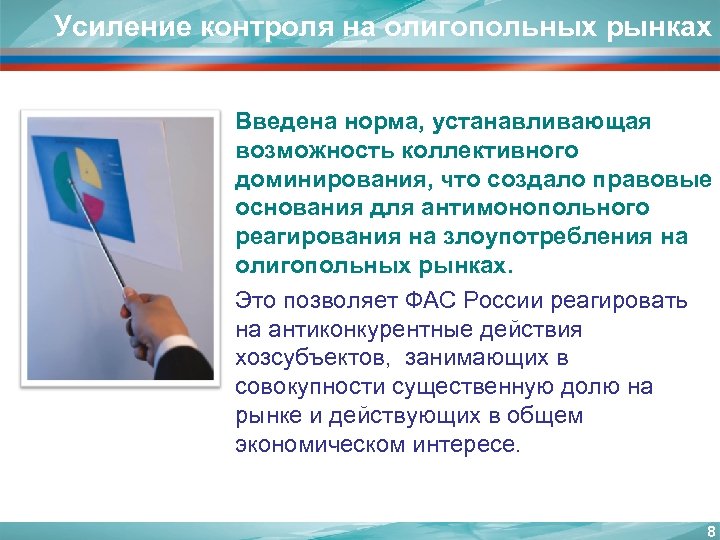 Усиление контроля на олигопольных рынках

Введена норма, устанавливающая возможность коллективного доминирования, что создало правовые основания для антимонопольного реагирования на злоупотребления на олигопольных рынках.

Это позволяет ФАС России реагировать на антиконкурентные действия хозсубъектов, занимающих в совокупности существенную долю на рынке и действующих в общем экономическом интересе.

8